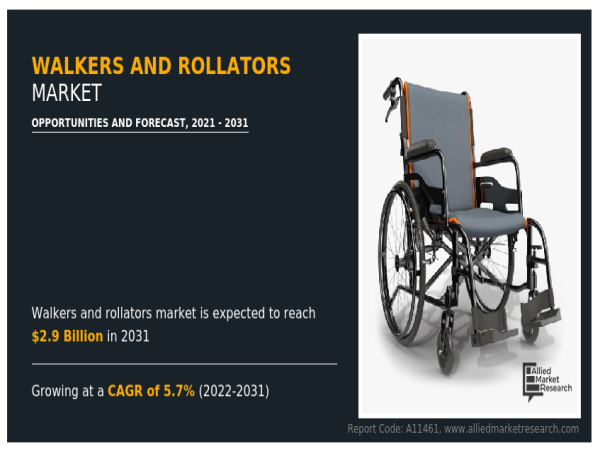 WALKERS AND ROLLATORS MARKET

OPPORTUNITIES AND FORECAST, 2021 - 2031

Walkers and rollators market is expected to reach $2.9 Billion in 2031

Growing at a CAGR of 5.7% (2022-2031)

Allied Market Research

Report Code: A11461, www.alliedmarketresearch.com